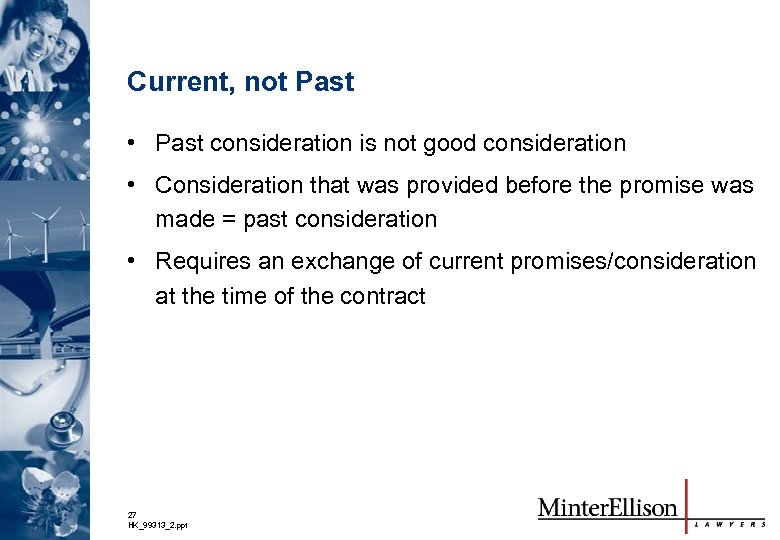 Current, not Past

• Past consideration is not good consideration

• Consideration that was provided before the promise was made = past consideration

• Requires an exchange of current promises/consideration at the time of the contract

27
HK_99313_2.ppt

MinterEllison
LAWYERS